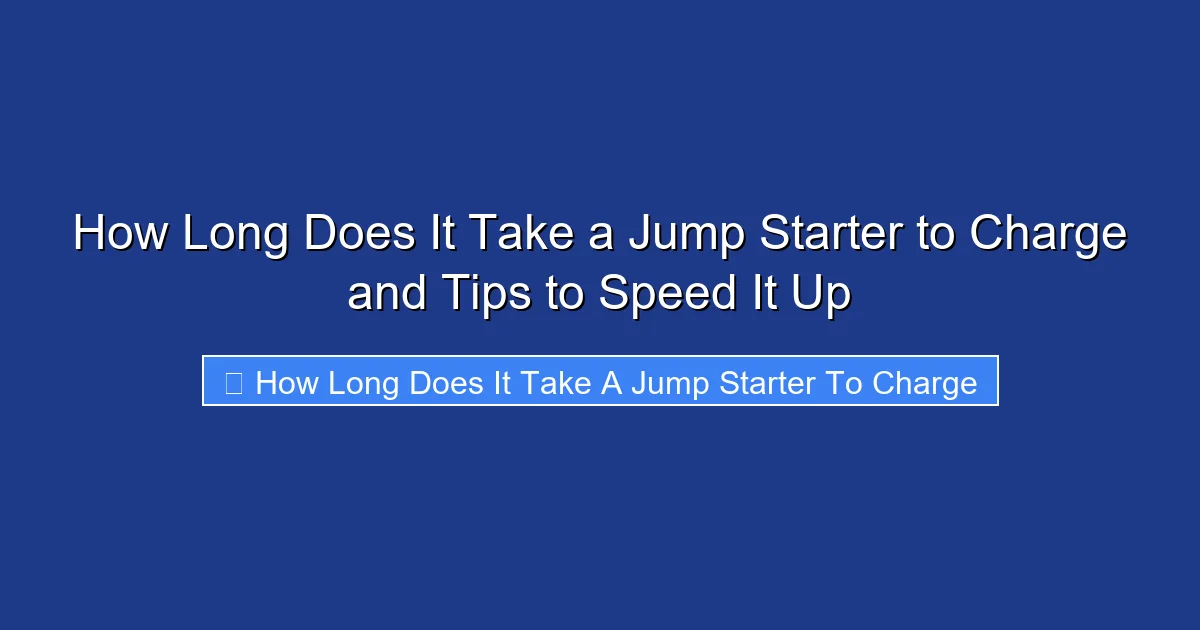 How Long Does It Take a Jump Starter to Charge and Tips to Speed It Up

How Long Does It Take A Jump Starter To Charge